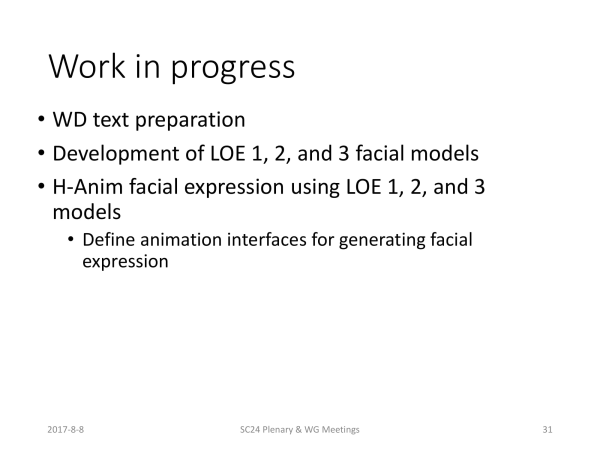 Work in progress

• WD text preparation
• Development of LOE 1, 2, and 3 facial models
• H-Anim facial expression using LOE 1, 2, and 3 models
  • Define animation interfaces for generating facial expression

2017-8-8 SC24 Plenary & WG Meetings 31